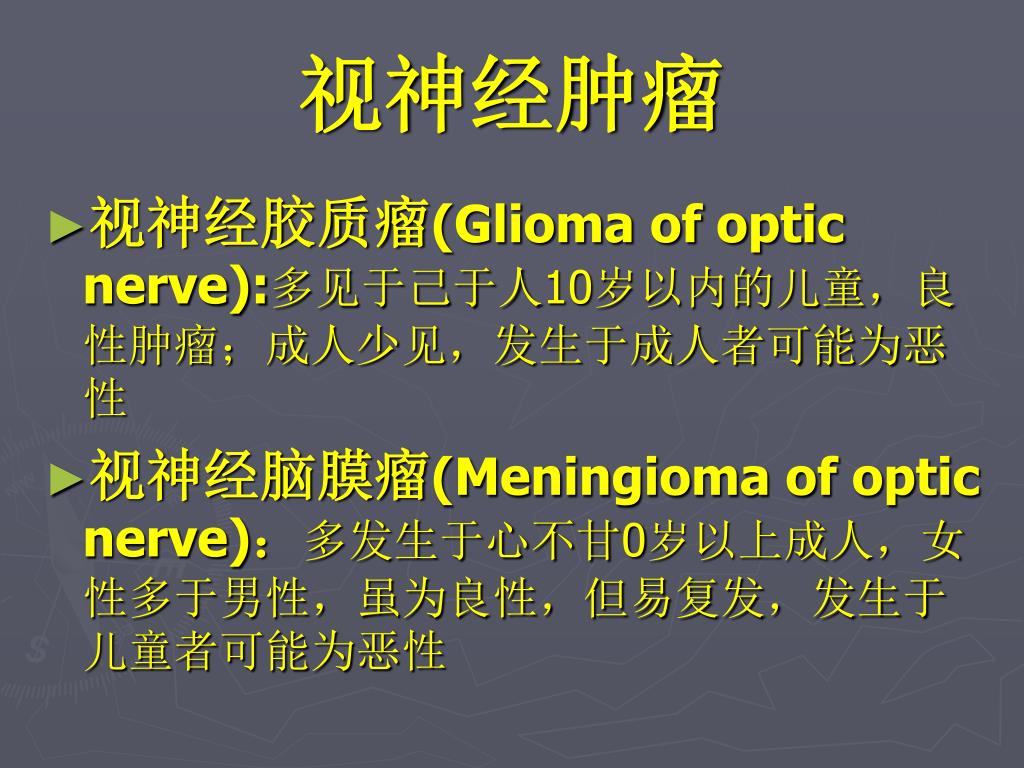 视神经肿瘤

►视神经胶质瘤(Glioma of optic nerve):多见于己于人10岁以内的儿童，良性肿瘤；成人少见，发生于成人者可能为恶性

►视神经脑膜瘤(Meningioma of optic nerve)：多发生于心不甘0岁以上成人，女性多于男性，虽为良性，但易复发，发生于儿童者可能为恶性